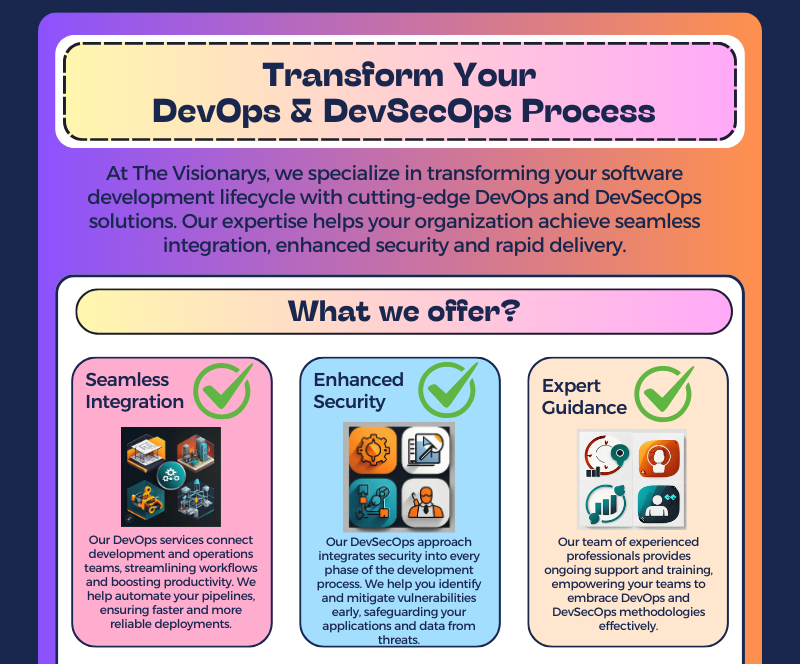 Transform Your DevOps & DevSecOps Process

At The Visionarys, we specialize in transforming your software development lifecycle with cutting-edge DevOps and DevSecOps solutions. Our expertise helps your organization achieve seamless integration, enhanced security and rapid delivery.

What we offer?

Seamless Integration

Our DevOps services connect development and operations teams, streamlining workflows and boosting productivity. We help automate your pipelines, ensuring faster and more reliable deployments.

Enhanced Security

Our DevSecOps approach integrates security into every phase of the development process. We help you identify and mitigate vulnerabilities early, safeguarding your applications and data from threats.

Expert Guidance

Our team of experienced professionals provides ongoing support and training, empowering your teams to embrace DevOps and DevSecOps methodologies effectively.